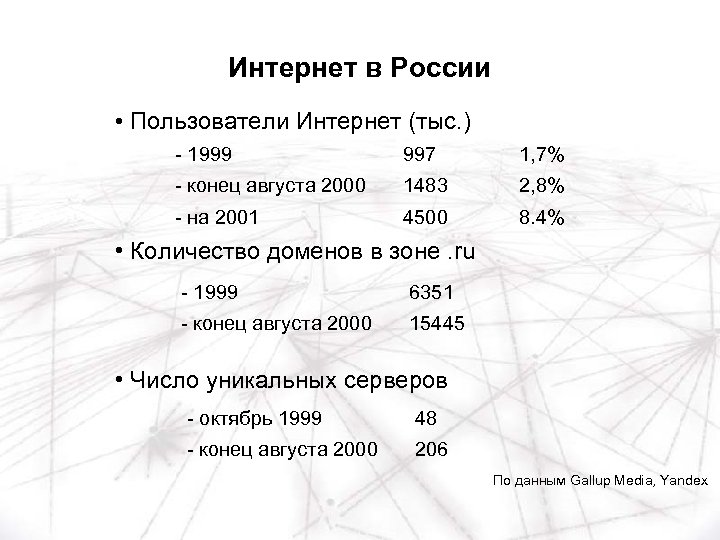 Интернет в России

• Пользователи Интернет (тыс.)

- 1999 997 1,7%

- конец августа 2000 1483 2,8%

- на 2001 4500 8.4%

• Количество доменов в зоне .ru

- 1999 6351

- конец августа 2000 15445

• Число уникальных серверов

- октябрь 1999 48

- конец августа 2000 206

По данным Gallup Media, Yandex